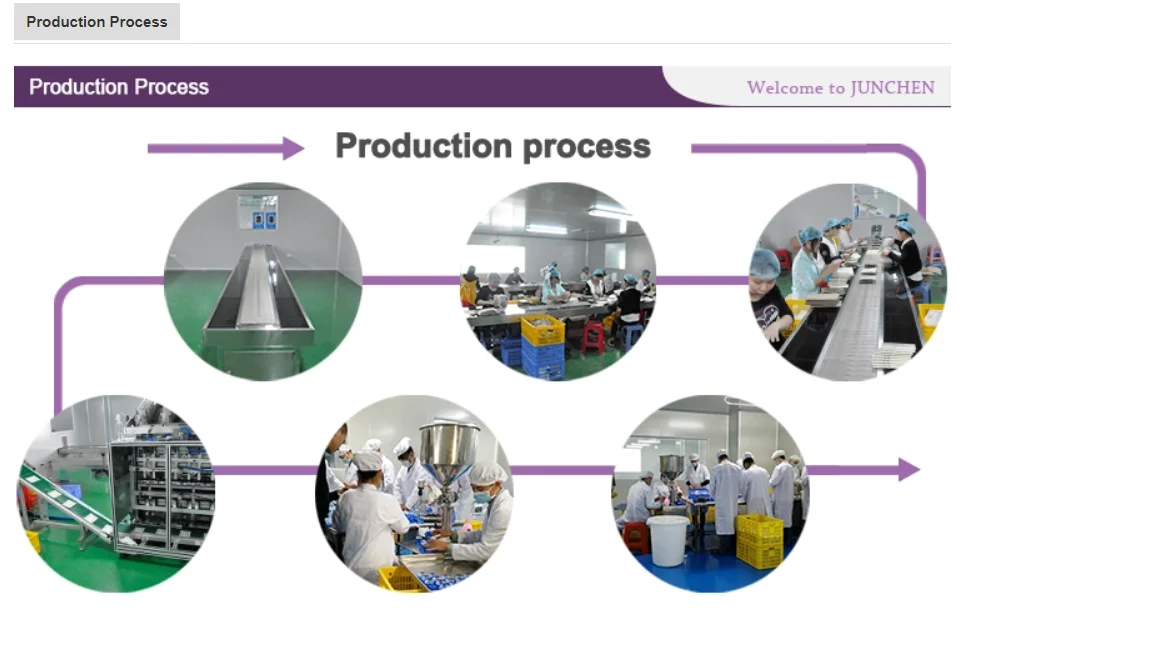 Production Process

Production Process

Welcome to JUNCHEN

Production process